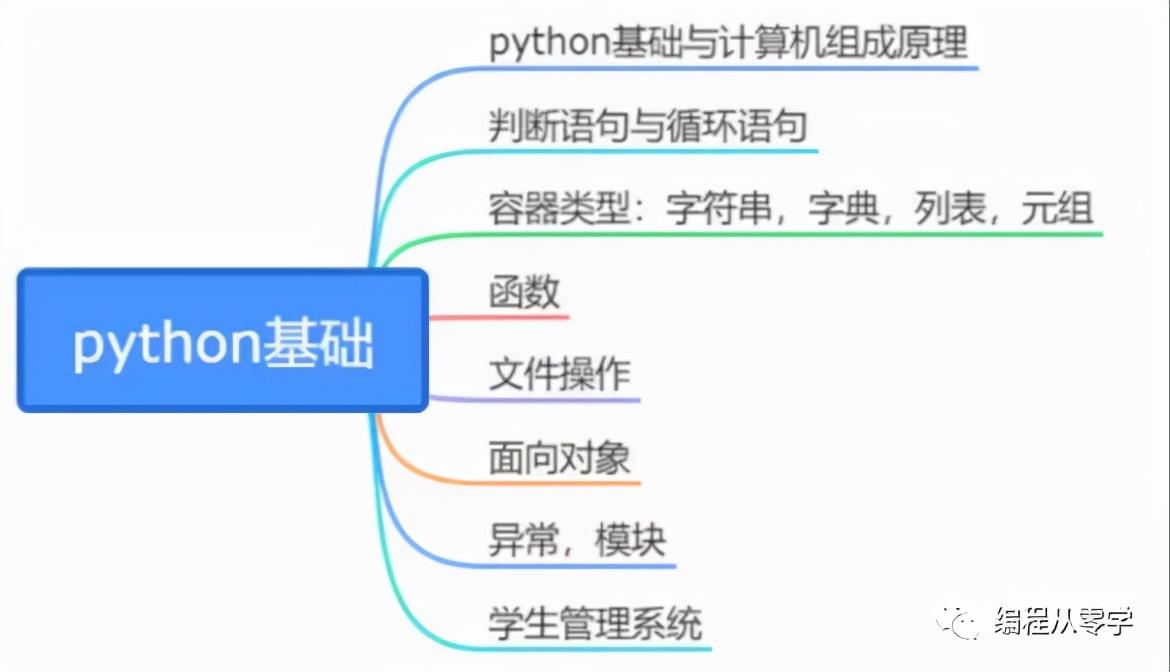 python基础

python基础与计算机组成原理

判断语句与循环语句

容器类型：字符串，字典，列表，元组

函数

文件操作

面向对象

异常，模块

学生管理系统

编程从零学